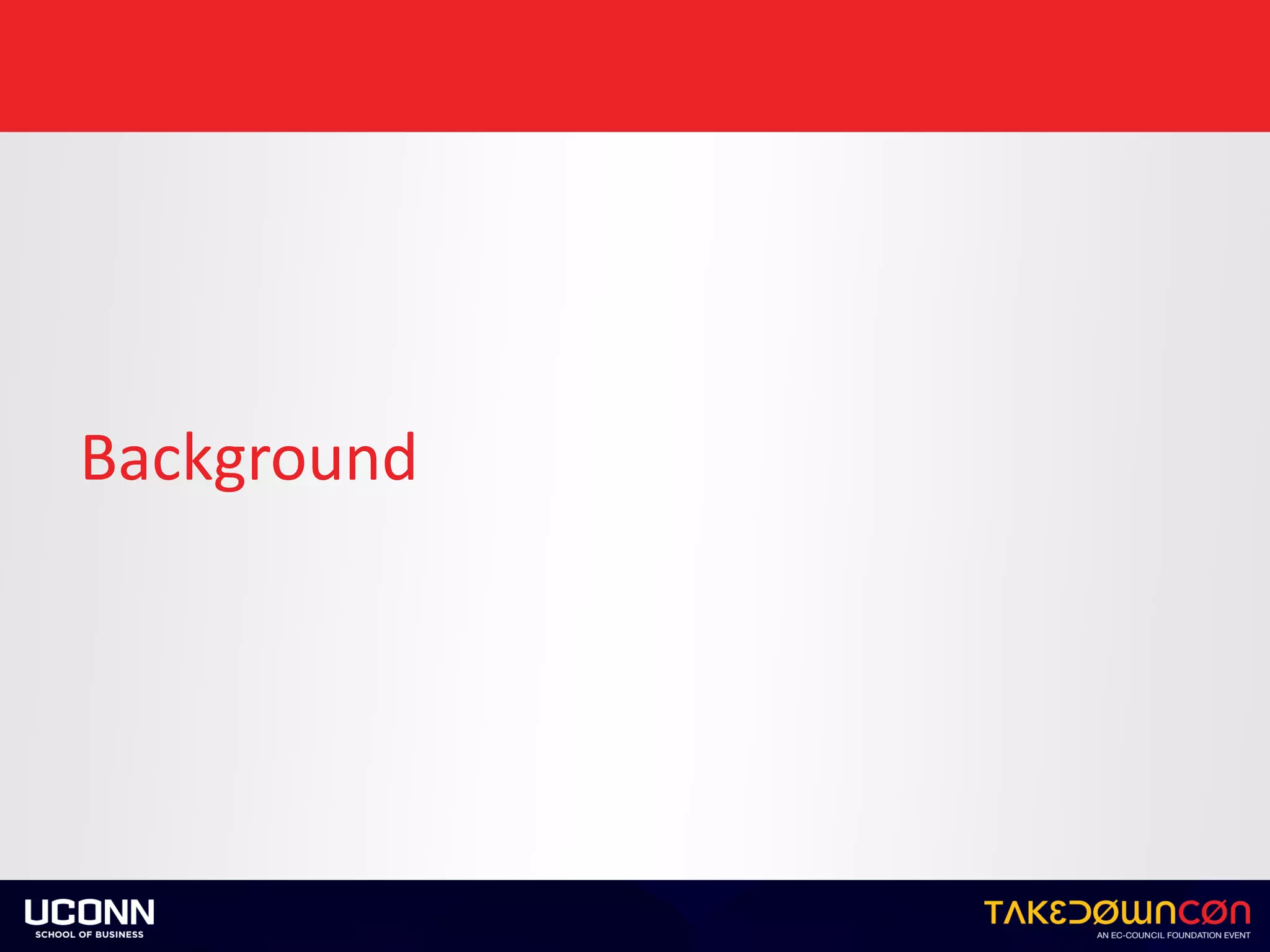 Background

UCONN
SCHOOL OF BUSINESS

TAKEDOWNCON
AN EC-COUNCIL FOUNDATION EVENT